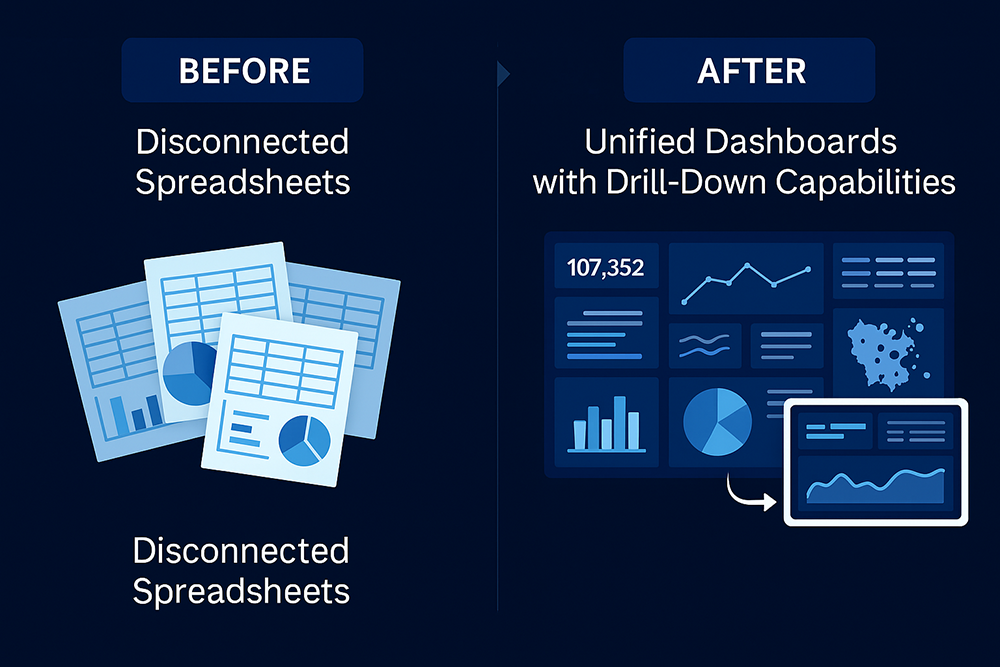 BEFORE

Disconnected Spreadsheets

Disconnected Spreadsheets

AFTER

Unified Dashboards with Drill-Down Capabilities

107,352